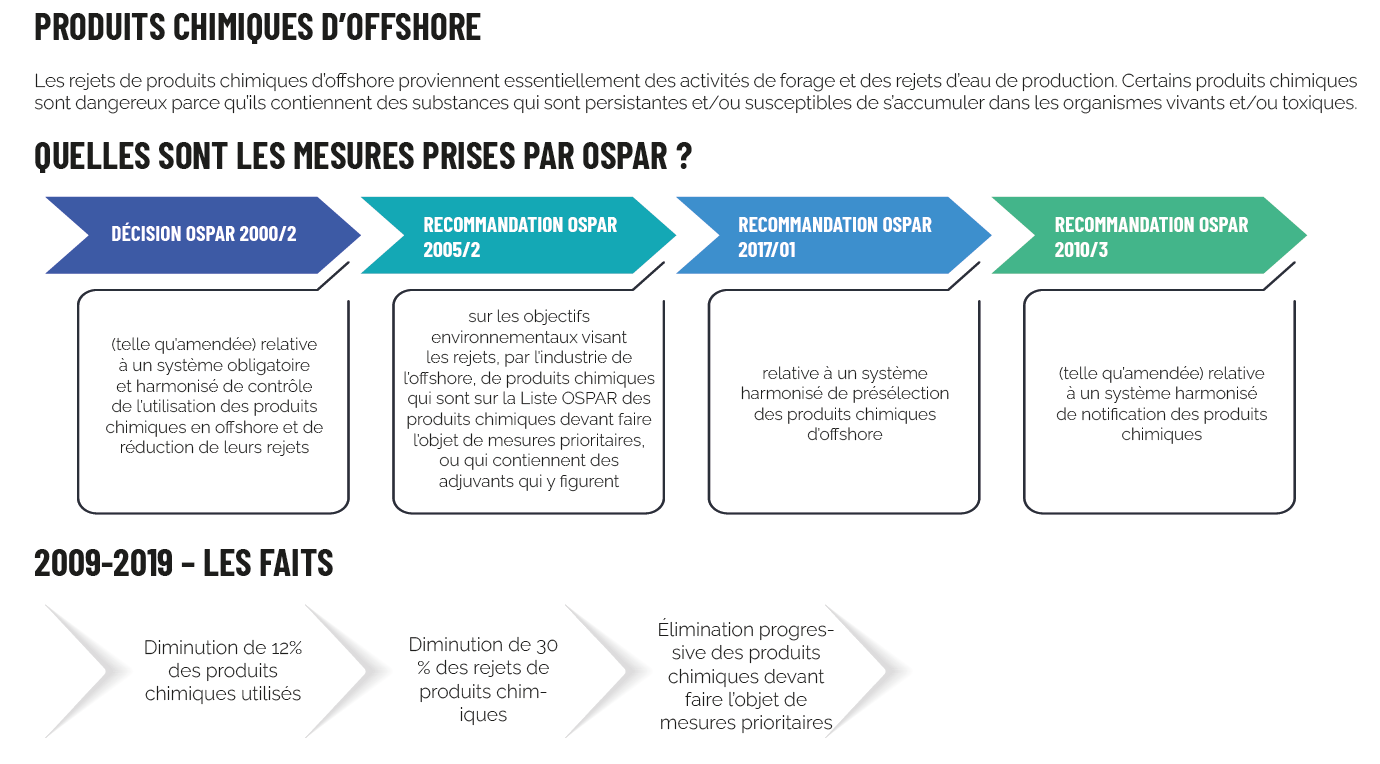 PRODUITS CHIMIQUES D'OFFSHORE

Les rejets de produits chimiques d'offshore proviennent essentiellement des activités de forage et des rejets d'eau de production. Certains produits chimiques sont dangereux parce qu'ils contiennent des substances qui sont persistantes et/ou susceptibles de s'accumuler dans les organismes vivants et/ou toxiques.

QUELLES SONT LES MESURES PRISES PAR OSPAR ?

DÉCISION OSPAR 2000/2

(telle qu'amendée) relative à un système obligatoire et harmonisé de contrôle de l'utilisation des produits chimiques en offshore et de réduction de leurs rejets

RECOMMANDATION OSPAR 2005/2

sur les objectifs environnementaux visant les rejets, par l'industrie de l'offshore, de produits chimiques qui sont sur la Liste OSPAR des produits chimiques devant faire l'objet de mesures prioritaires, ou qui contiennent des adjuvants qui y figurent

RECOMMANDATION OSPAR 2017/01

relative à un système harmonisé de présélection des produits chimiques d'offshore

RECOMMANDATION OSPAR 2010/3

(telle qu'amendée) relative à un système harmonisé de notification des produits chimiques

2009-2019 - LES FAITS

Diminution de 12% des produits chimiques utilisés

Diminution de 30 % des rejets de produits chimiques

Élimination progressive des produits chimiques devant faire l'objet de mesures prioritaires